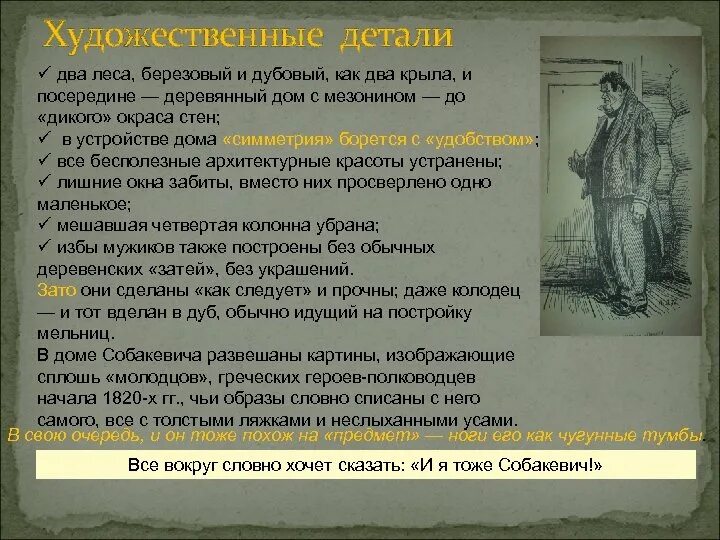 Художественные детали

✓ два леса, березовый и дубовый, как два крыла, и посередине — деревянный дом с мезонином — до «дикого» окраса стен;
✓ в устройстве дома «симметрия» борется с «удобством»;
✓ все бесполезные архитектурные красоты устранены;
✓ лишние окна забиты, вместо них просверлено одно маленькое;
✓ мешавшая четвертая колонна убрана;
✓ избы мужиков также построены без обычных деревенских «затей», без украшений.
Зато они сделаны «как следует» и прочны; даже колодец — и тот вделан в дуб, обычно идущий на постройку мельниц.
В доме Собакевича развешаны картины, изображающие сплошь «молодцов», греческих героев-полководцев начала 1820-х гг., чьи образы словно списаны с него самого, все с толстыми ляжками и неслыханными усами.
В свою очередь, и он тоже похож на «предмет» — ноги его как чугунные тумбы.

Все вокруг словно хочет сказать: «И я тоже Собакевич!»